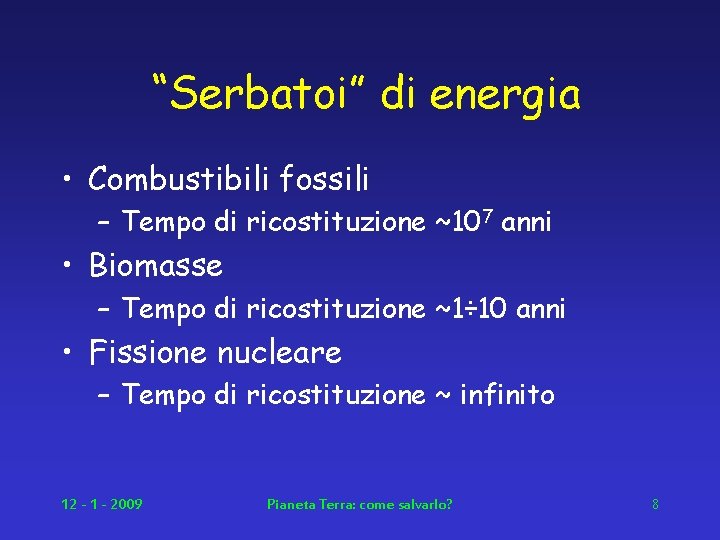 “Serbatoi” di energia

• Combustibili fossili
– Tempo di ricostituzione ~$10^7$ anni
• Biomasse
– Tempo di ricostituzione ~1÷10 anni
• Fissione nucleare
– Tempo di ricostituzione ~ infinito

12 - 1 - 2009
Pianeta Terra: come salvarlo?
8